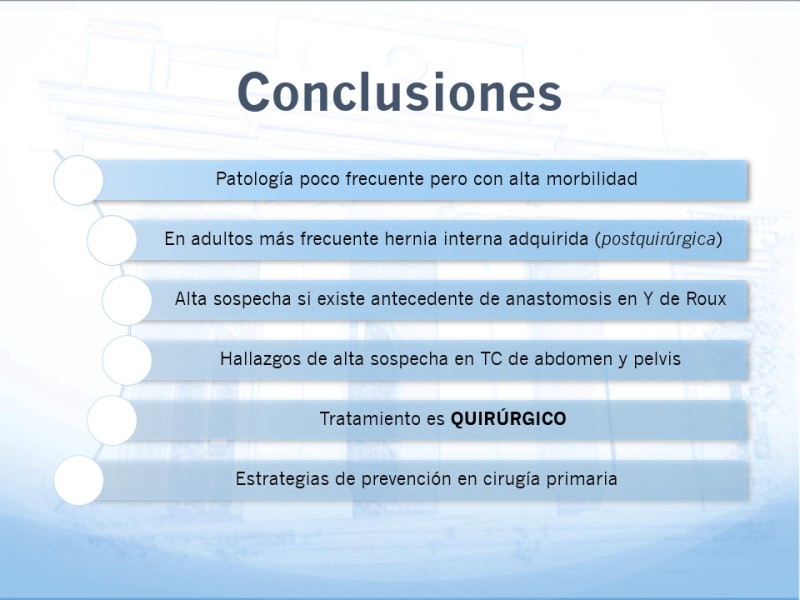 Conclusiones

Patología poco frecuente pero con alta morbilidad

En adultos más frecuente hernia interna adquirida (postquirúrgica)

Alta sospecha si existe antecedente de anastomosis en Y de Roux

Hallazgos de alta sospecha en TC de abdomen y pelvis

Tratamiento es QUIRÚRGICO

Estrategias de prevención en cirugía primaria